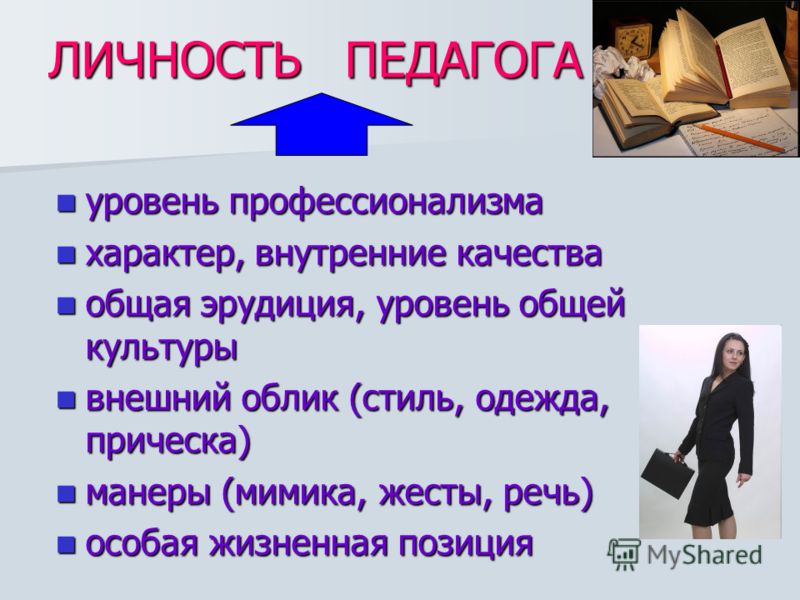 ЛИЧНОСТЬ ПЕДАГОГА

- уровень профессионализма
- характер, внутренние качества
- общая эрудиция, уровень общей культуры
- внешний облик (стиль, одежда, прическа)
- манеры (мимика, жесты, речь)
- особая жизненная позиция

MyShared